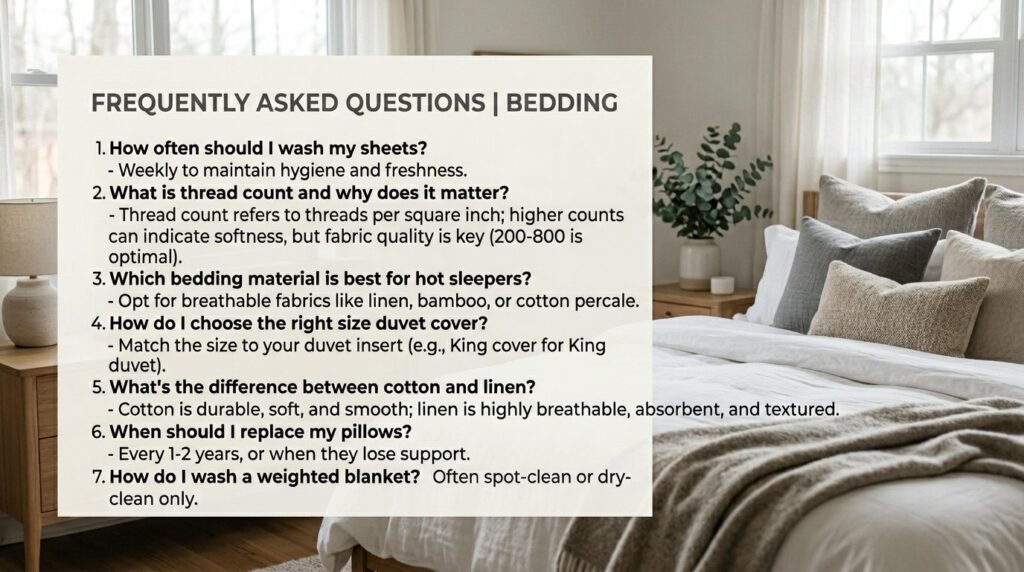 FREQUENTLY ASKED QUESTIONS | BEDDING

1. How often should I wash my sheets?
- Weekly to maintain hygiene and freshness.
2. What is thread count and why does it matter?
- Thread count refers to threads per square inch; higher counts can indicate softness, but fabric quality is key (200-800 is optimal).
3. Which bedding material is best for hot sleepers?
- Opt for breathable fabrics like linen, bamboo, or cotton percale.
4. How do I choose the right size duvet cover?
- Match the size to your duvet insert (e.g., King cover for King duvet).
5. What's the difference between cotton and linen?
- Cotton is durable, soft, and smooth; linen is highly breathable, absorbent, and textured.
6. When should I replace my pillows?
- Every 1-2 years, or when they lose support.
7. How do I wash a weighted blanket? Often spot-clean or dry-clean only.